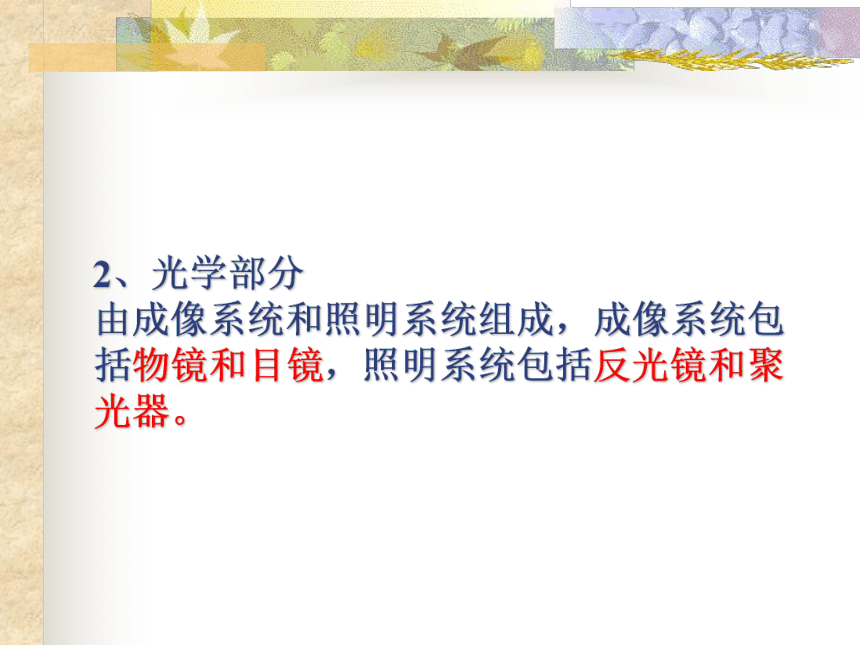 2、光学部分
由成像系统和照明系统组成，成像系统包括物镜和目镜，照明系统包括反光镜和聚光器。